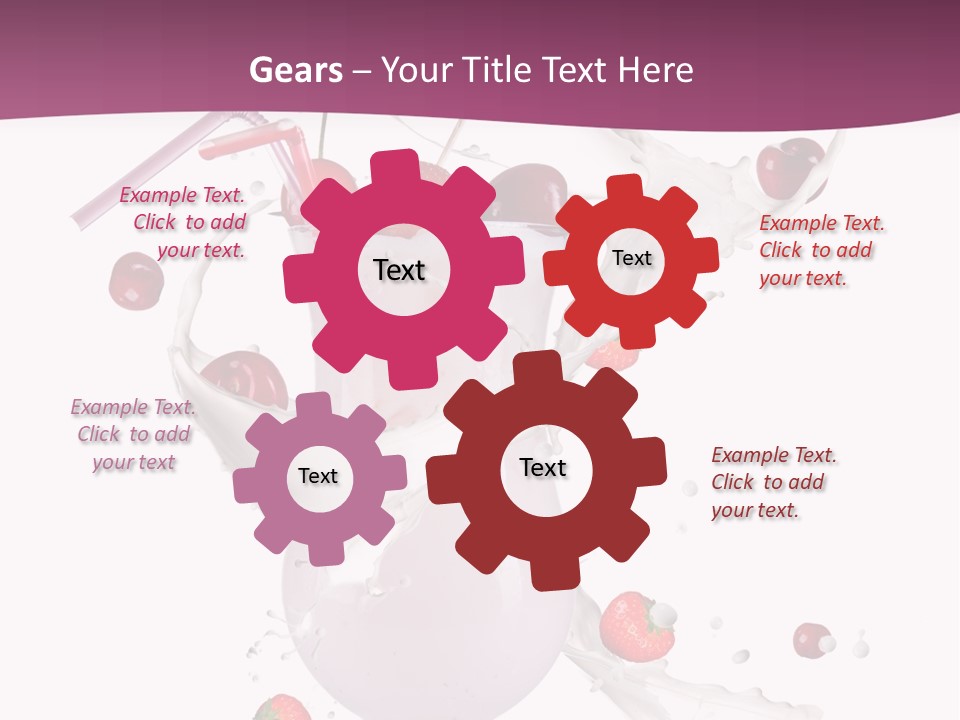 Gears – Your Title Text Here

Example Text. Click to add your text.

Text

Text

Example Text. Click to add your text.

Example Text. Click to add your text

Text

Text

Example Text. Click to add your text.